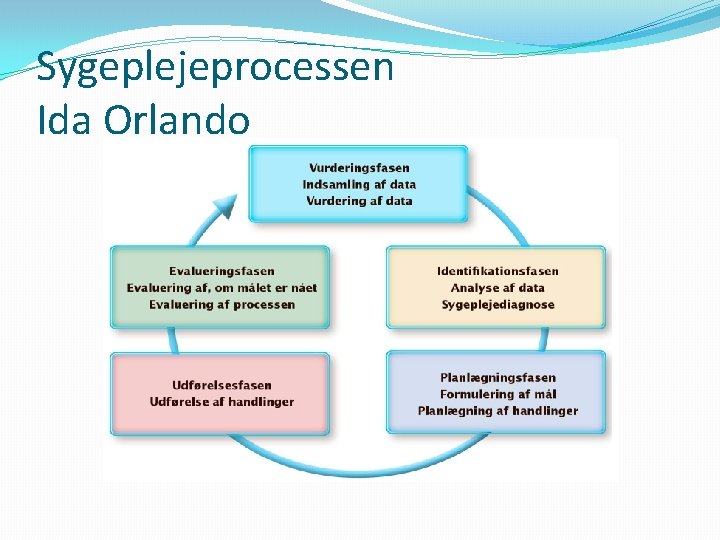 Sygeplejeprocessen
Ida Orlando

Vurderingsfasen
Indsamling af data
Vurdering af data

Identifikationsfasen
Analyse af data
Sygeplejediagnose

Planlægningsfasen
Formulering af mål
Planlægning af handlinger

Udførelsesfasen
Udførelse af handlinger

Evalueringsfasen
Evaluering af, om målet er nået
Evaluering af processen